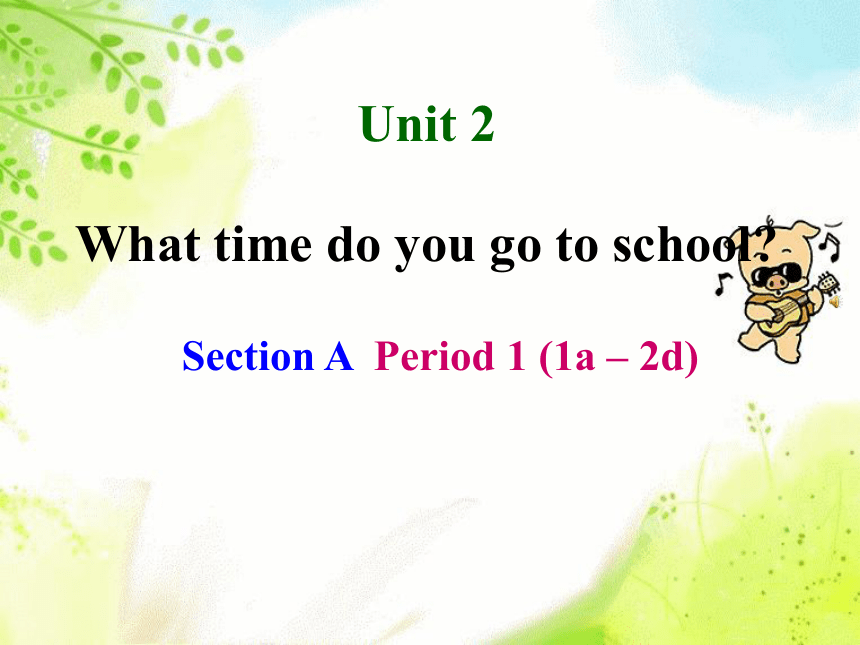 Unit 2

What time do you go to school?

Section A Period 1 (1a – 2d)